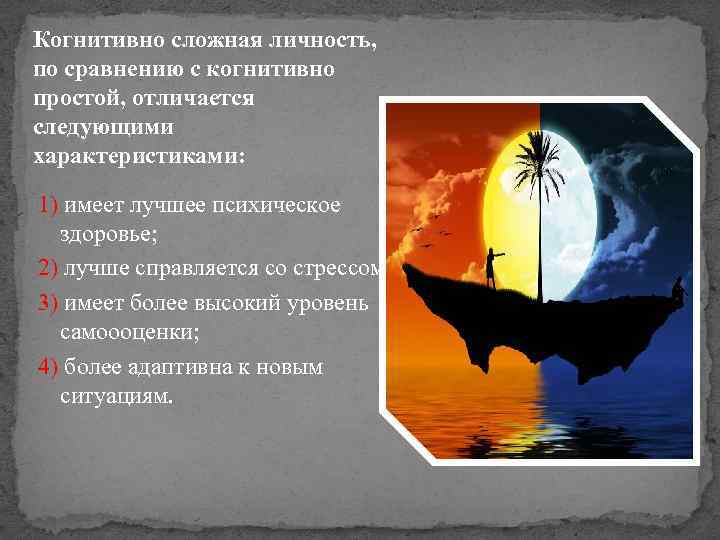 Когнитивно сложная личность, по сравнению с когнитивно простой, отличается следующими характеристиками:

1) имеет лучшее психическое здоровье;

2) лучше справляется со стрессом

3) имеет более высокий уровень самоооценки;

4) более адаптивна к новым ситуациям.